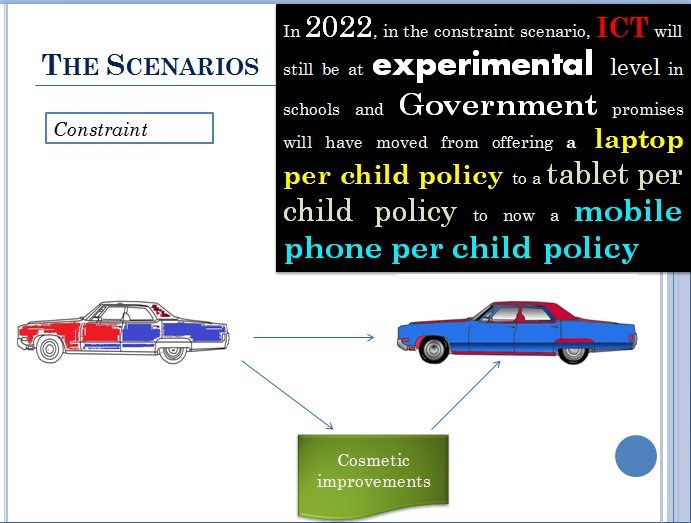 THE SCENARIOS

Constraint

In 2022, in the constraint scenario, ICT will still be at experimental level in schools and Government promises will have moved from offering a laptop per child policy to a tablet per child policy to now a mobile phone per child policy

Cosmetic improvements